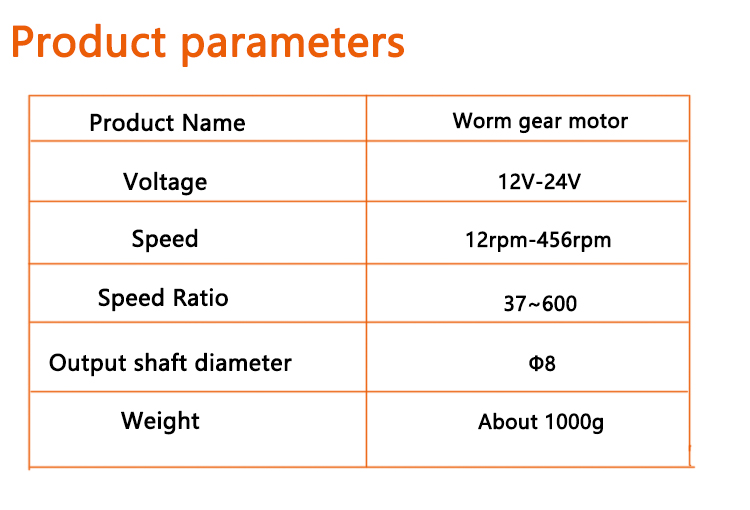 Product parameters

| Product Name | Worm gear motor |
|---|---|
| Voltage | 12V-24V |
| Speed | 12rpm-456rpm |
| Speed Ratio | 37~600 |
| Output shaft diameter | Φ8 |
| Weight | About 1000g |